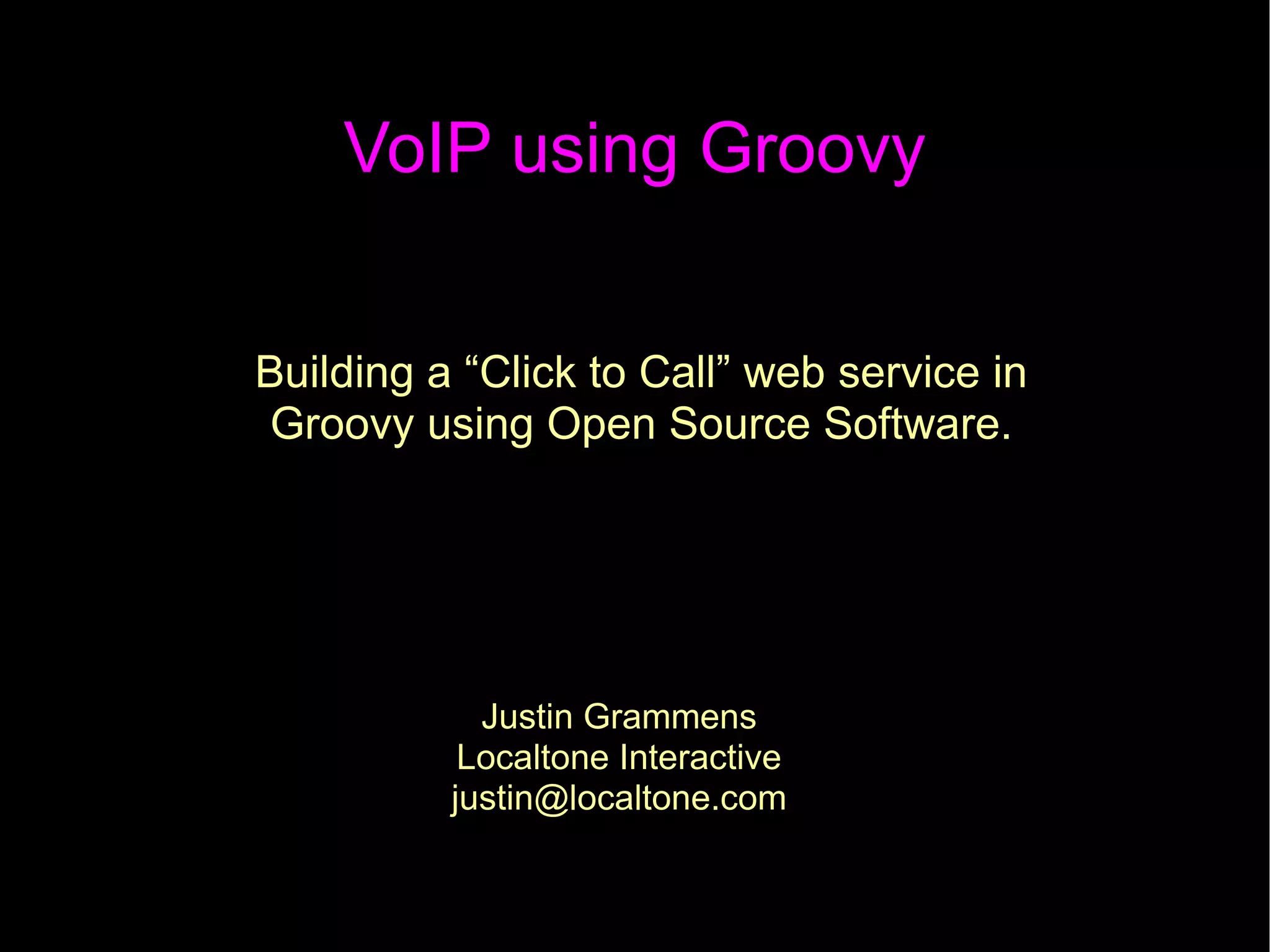 VoIP using Groovy

Building a “Click to Call” web service in Groovy using Open Source Software.

Justin Grammens
Localtone Interactive
justin@localtone.com